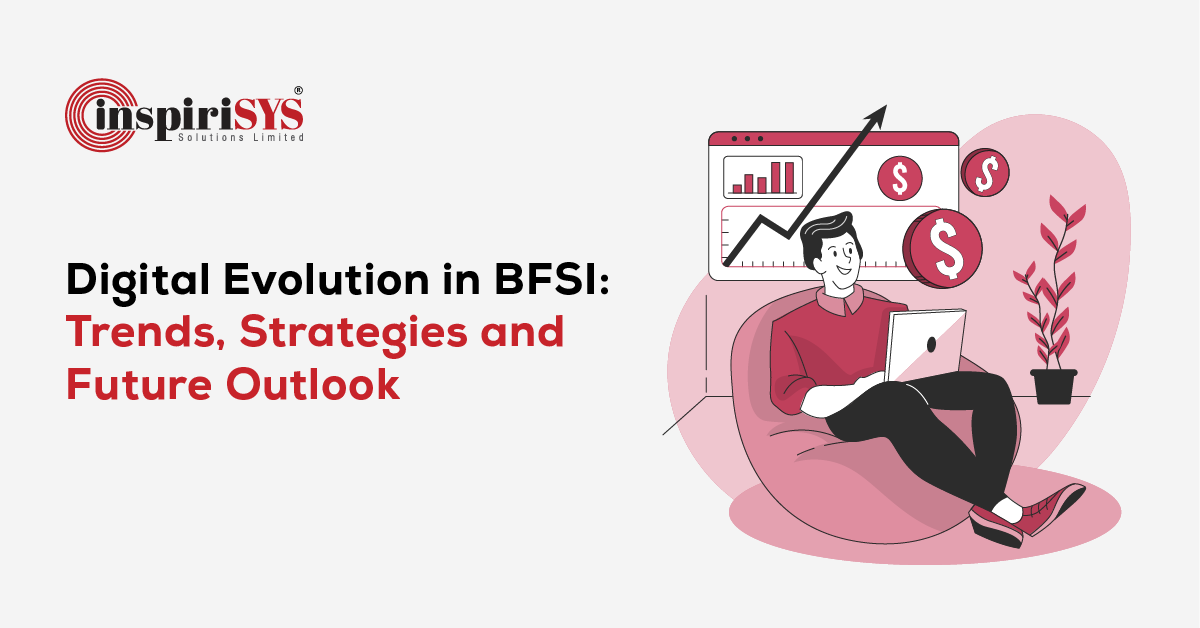 inspiriSYS®
Solutions Limited

Digital Evolution in BFSI: Trends, Strategies and Future Outlook

$
$
$